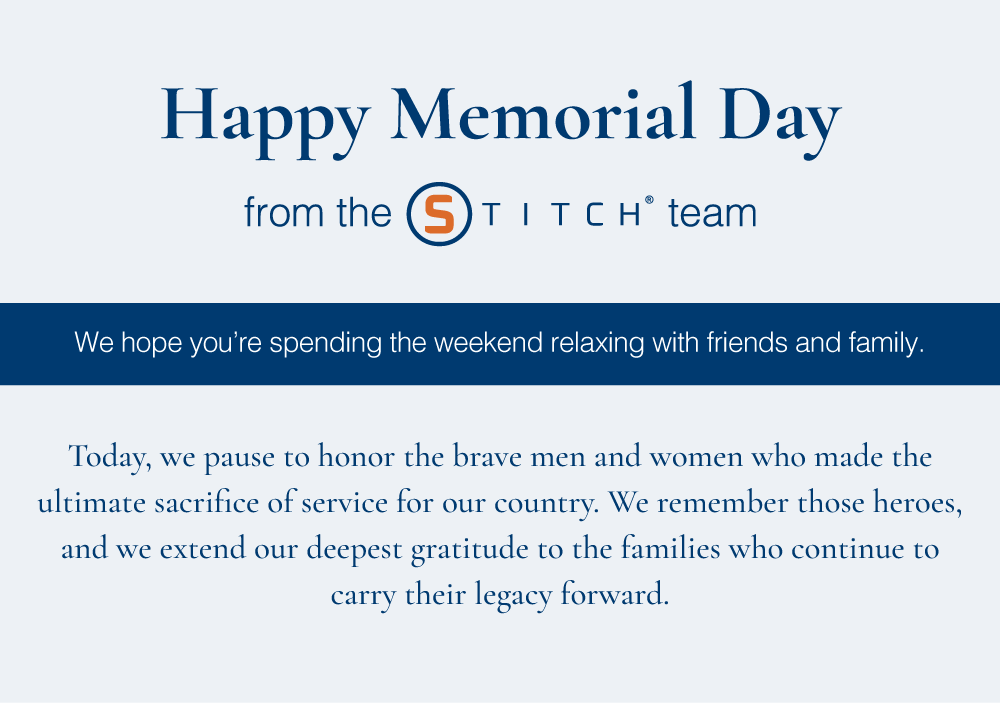 Happy Memorial Day

from the STITCH® team

We hope you're spending the weekend relaxing with friends and family.

Today, we pause to honor the brave men and women who made the ultimate sacrifice of service for our country. We remember those heroes, and we extend our deepest gratitude to the families who continue to carry their legacy forward.